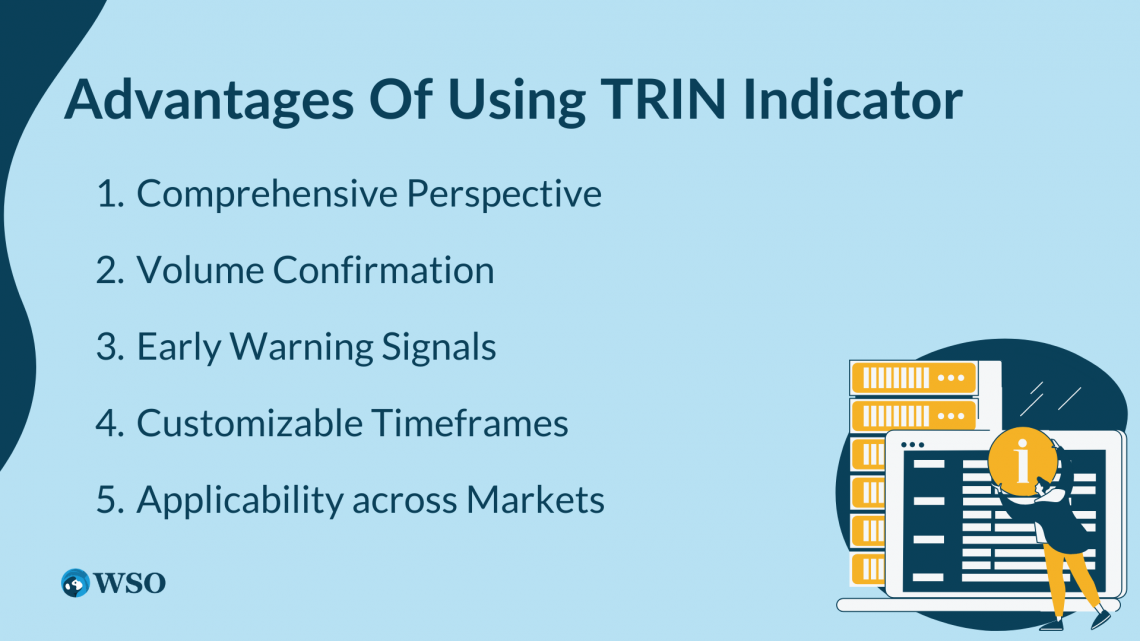 Advantages Of Using TRIN Indicator

1. Comprehensive Perspective
2. Volume Confirmation
3. Early Warning Signals
4. Customizable Timeframes
5. Applicability across Markets

WSO

i